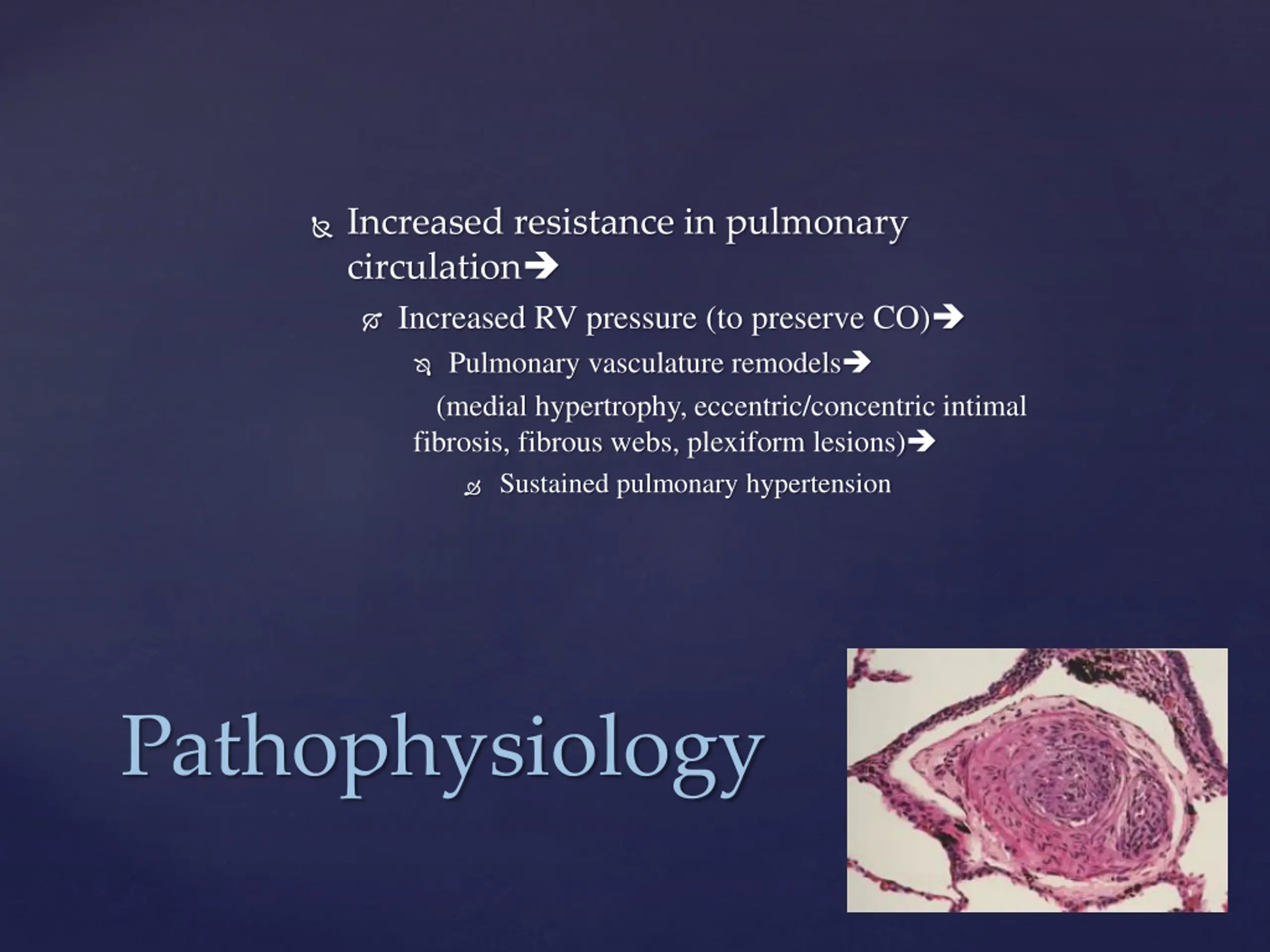 Increased resistance in pulmonary circulation→

Increased RV pressure (to preserve CO)→

Pulmonary vasculature remodels→

(medial hypertrophy, eccentric/concentric intimal fibrosis, fibrous webs, plexiform lesions)→

Sustained pulmonary hypertension

Pathophysiology